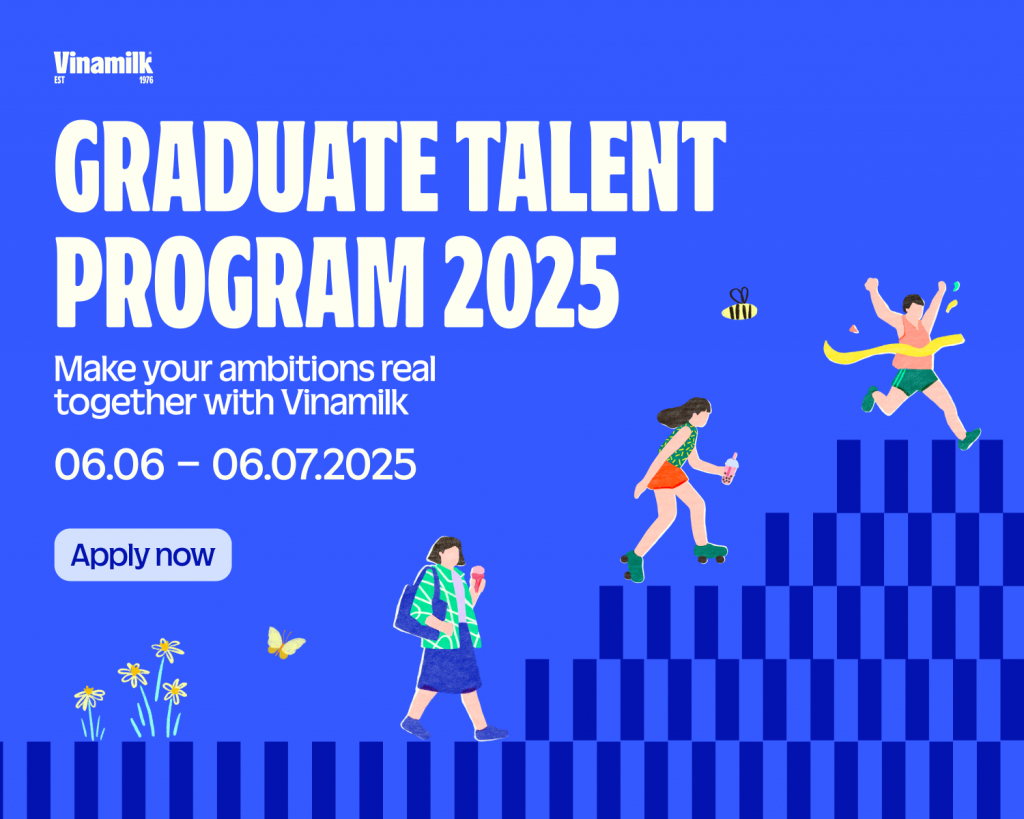 Vinamilk
EST 1976

GRADUATE TALENT PROGRAM 2025

Make your ambitions real together with Vinamilk

06.06 – 06.07.2025

Apply now